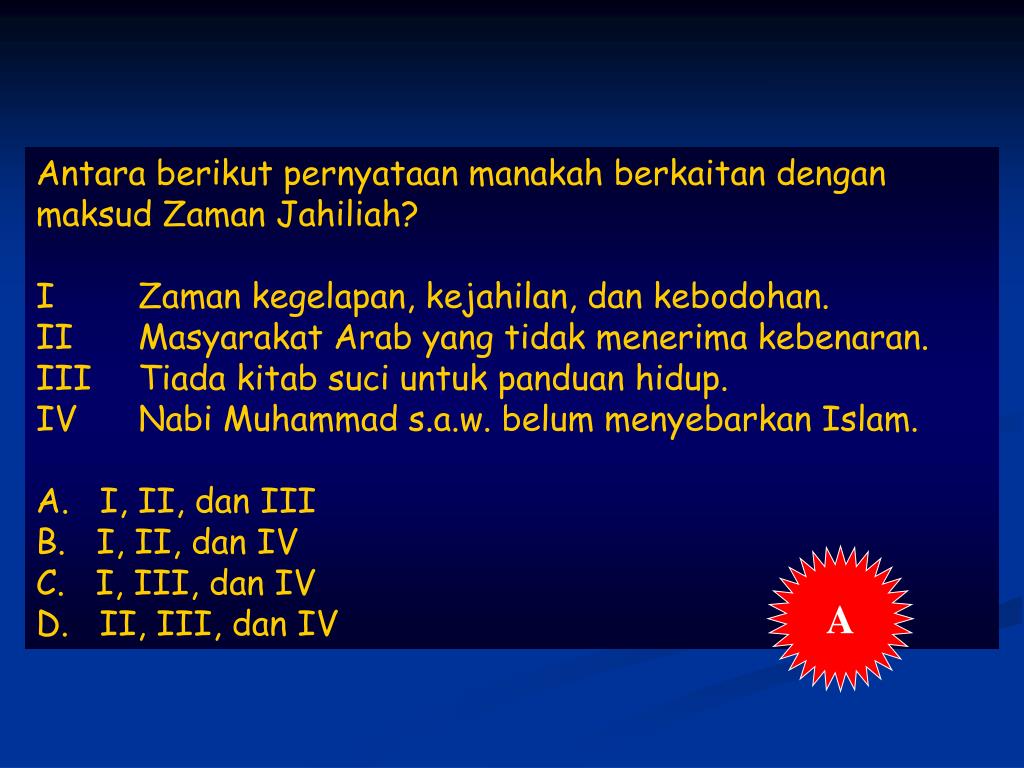 Antara berikut pernyataan manakah berkaitan dengan maksud Zaman Jahiliah?

I Zaman kegelapan, kejahilan, dan kebodohan.
II Masyarakat Arab yang tidak menerima kebenaran.
III Tiada kitab suci untuk panduan hidup.
IV Nabi Muhammad s.a.w. belum menyebarkan Islam.

A. I, II, dan III
B. I, II, dan IV
C. I, III, dan IV
D. II, III, dan IV

A